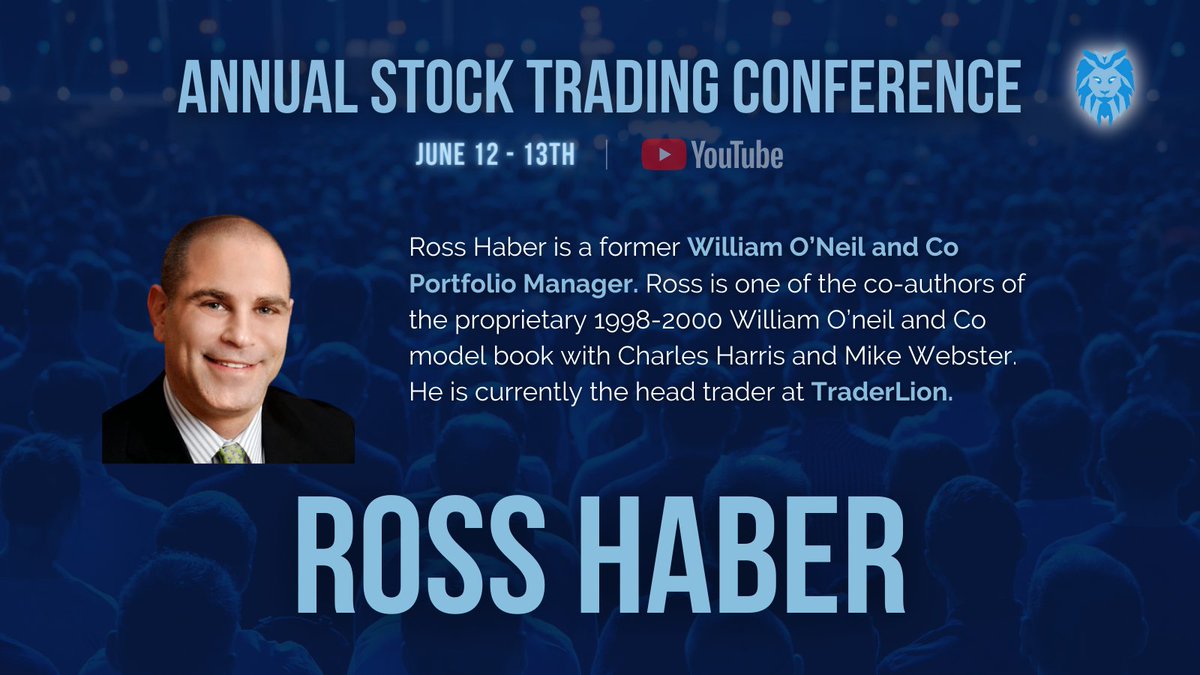 ANNUAL STOCK TRADING CONFERENCE

JUNE 12 - 13TH | YouTube

Ross Haber is a former William O'Neil and Co Portfolio Manager. Ross is one of the co-authors of the proprietary 1998-2000 William O'neil and Co model book with Charles Harris and Mike Webster. He is currently the head trader at TraderLion.

ROSS HABER